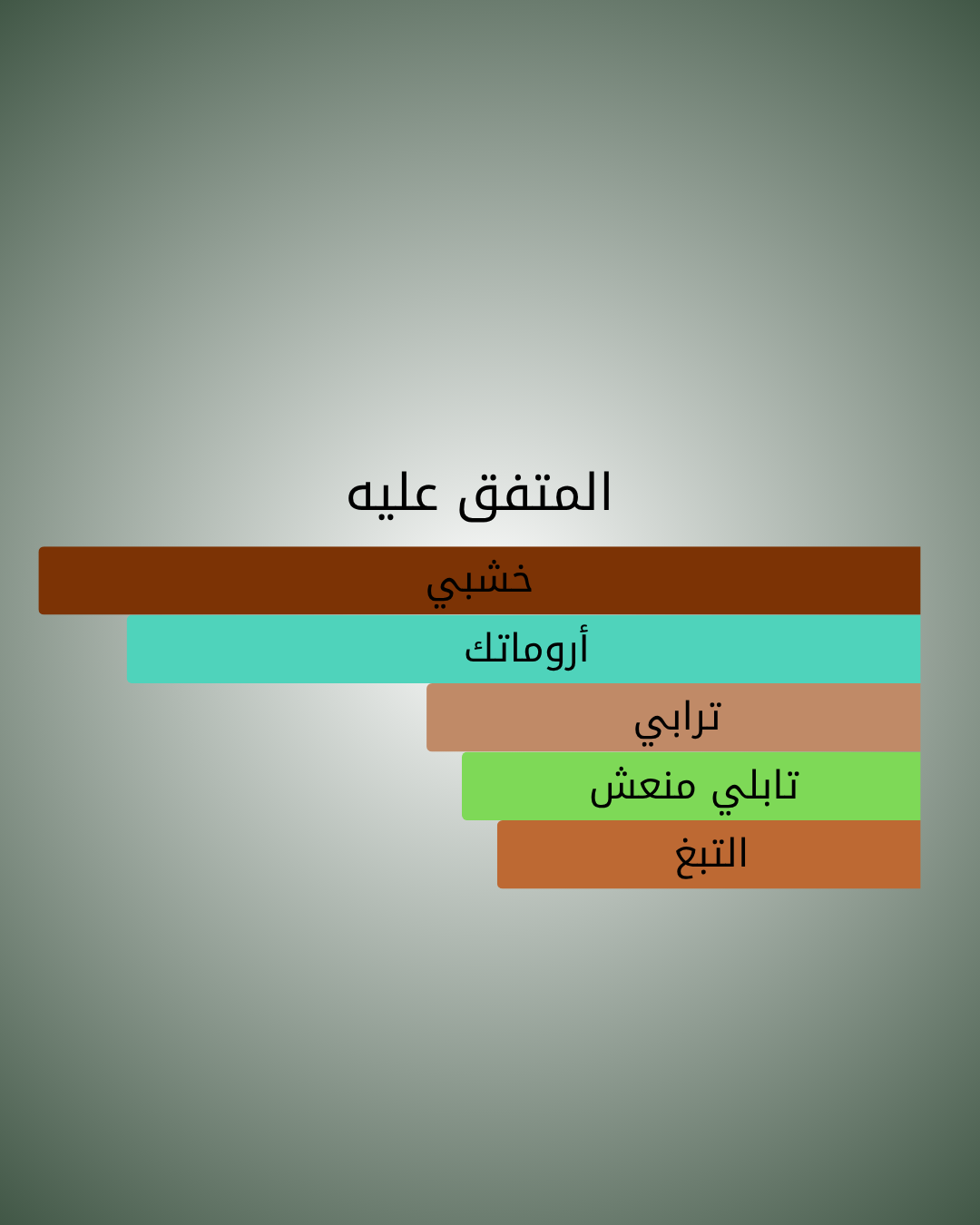 المتفق عليه

خشبي

أروماتك

ترابي

تابلي منعش

التبغ